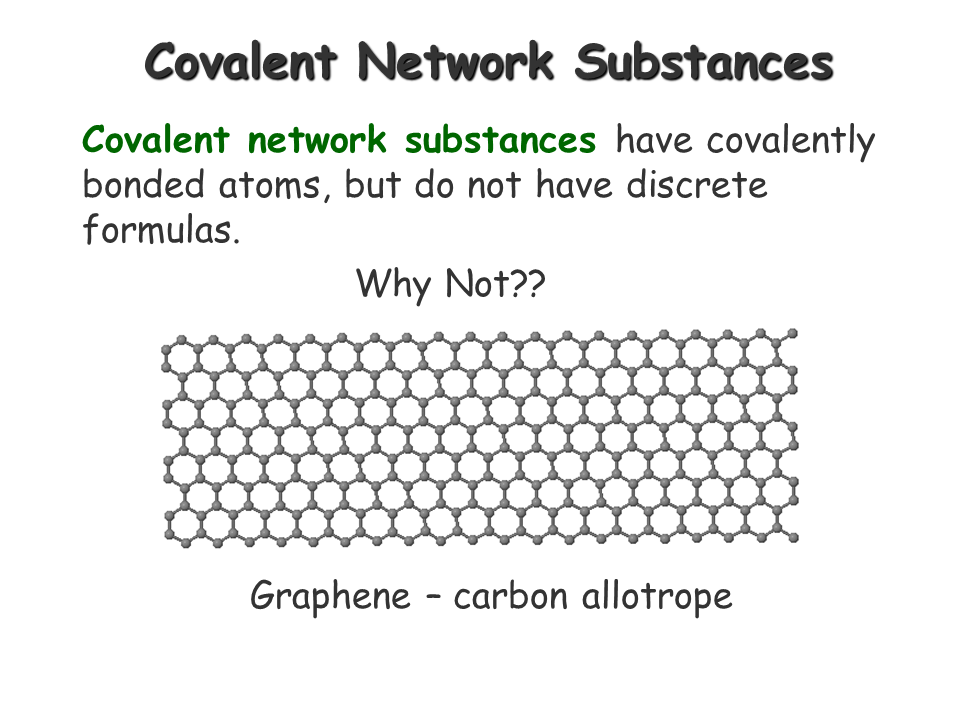 Covalent Network Substances

Covalent network substances have covalently bonded atoms, but do not have discrete formulas.

Why Not??

Graphene – carbon allotrope